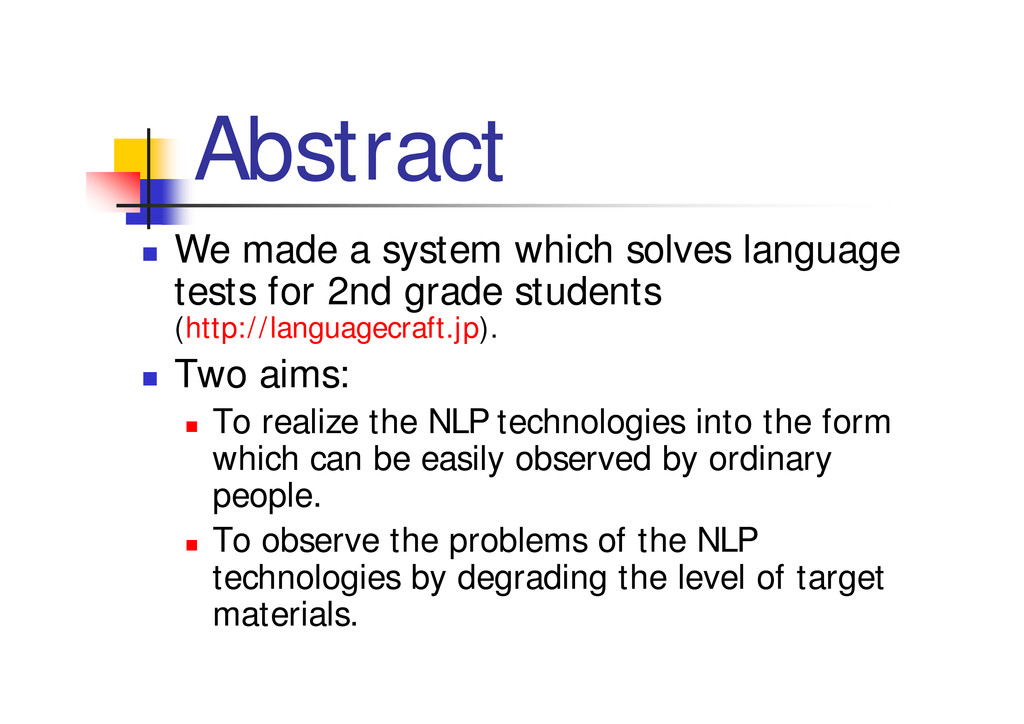 Abstract

We made a system which solves language tests for 2nd grade students (http://languagecraft.jp).

Two aims:

To realize the NLP technologies into the form which can be easily observed by ordinary people.

To observe the problems of the NLP technologies by degrading the level of target materials.